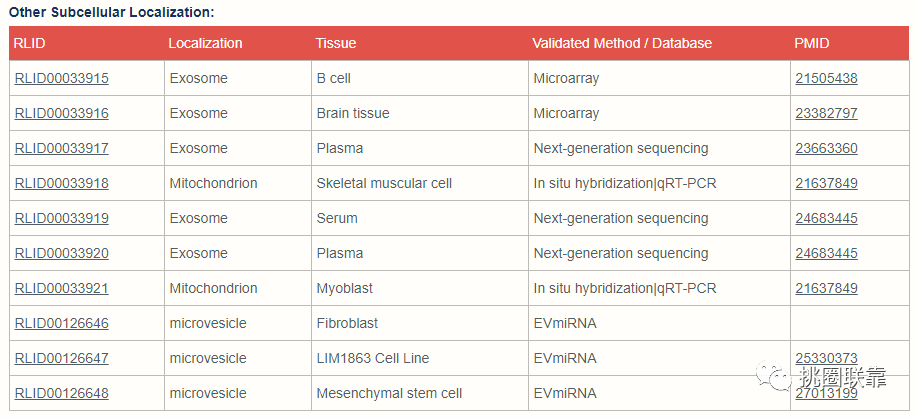 Other Subcellular Localization:

| RLID | Localization | Tissue | Validated Method / Database | PMID |
|---|---|---|---|---|
| RLID00033915 | Exosome | B cell | Microarray | 21505438 |
| RLID00033916 | Exosome | Brain tissue | Microarray | 23382797 |
| RLID00033917 | Exosome | Plasma | Next-generation sequencing | 23663360 |
| RLID00033918 | Mitochondrion | Skeletal muscular cell | In situ hybridization\|qRT-PCR | 21637849 |
| RLID00033919 | Exosome | Serum | Next-generation sequencing | 24683445 |
| RLID00033920 | Exosome | Plasma | Next-generation sequencing | 24683445 |
| RLID00033921 | Mitochondrion | Myoblast | In situ hybridization\|qRT-PCR | 21637849 |
| RLID00126646 | microvesicle | Fibroblast | EVmiRNA | |
| RLID00126647 | microvesicle | LIM1863 Cell Line | EVmiRNA | 25330373 |
| RLID00126648 | microvesicle | Mesenchymal stem cell | EVmiRNA | 27013199 |

挑圈联靠